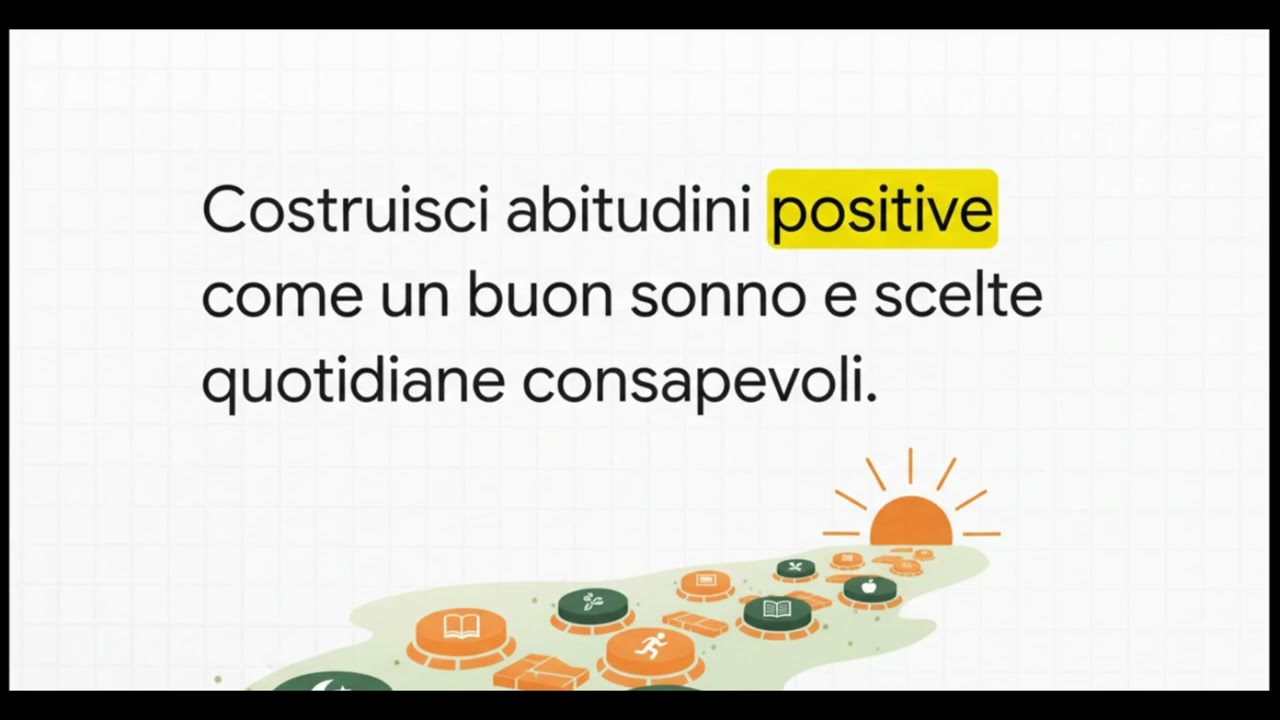 Costruisci abitudini positive come un buon sonno e scelte quotidiane consapevoli.